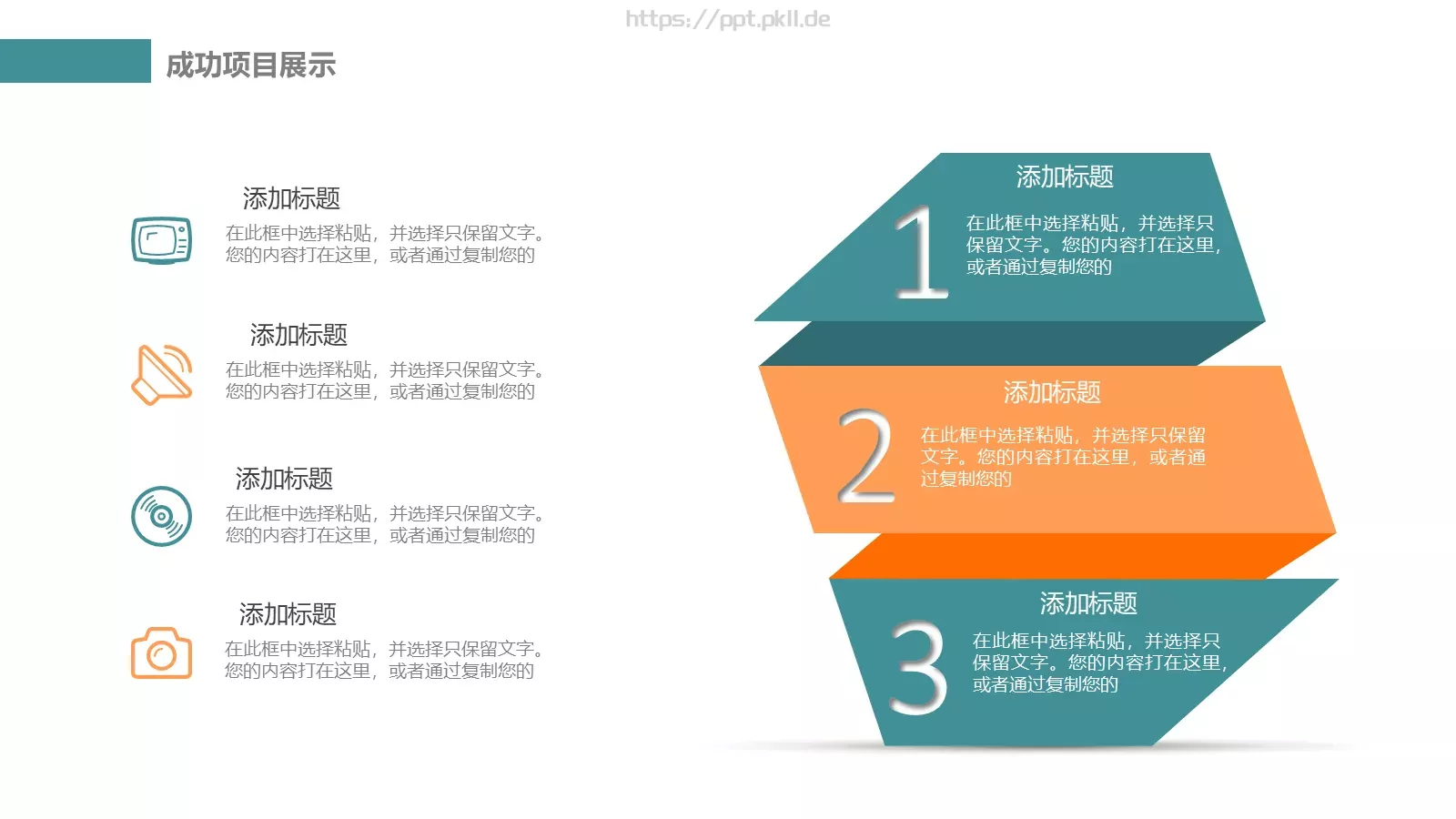 https://ppt.pkll.de

成功项目展示

添加标题
在此框中选择粘贴，并选择只保留文字。您的内容打在这里，或者通过复制您的

添加标题
在此框中选择粘贴，并选择只保留文字。您的内容打在这里，或者通过复制您的

添加标题
在此框中选择粘贴，并选择只保留文字。您的内容打在这里，或者通过复制您的

添加标题
在此框中选择粘贴，并选择只保留文字。您的内容打在这里，或者通过复制您的

1
添加标题
在此框中选择粘贴，并选择只保留文字。您的内容打在这里，或者通过复制您的

2
添加标题
在此框中选择粘贴，并选择只保留文字。您的内容打在这里，或者通过复制您的

3
添加标题
在此框中选择粘贴，并选择只保留文字。您的内容打在这里，或者通过复制您的